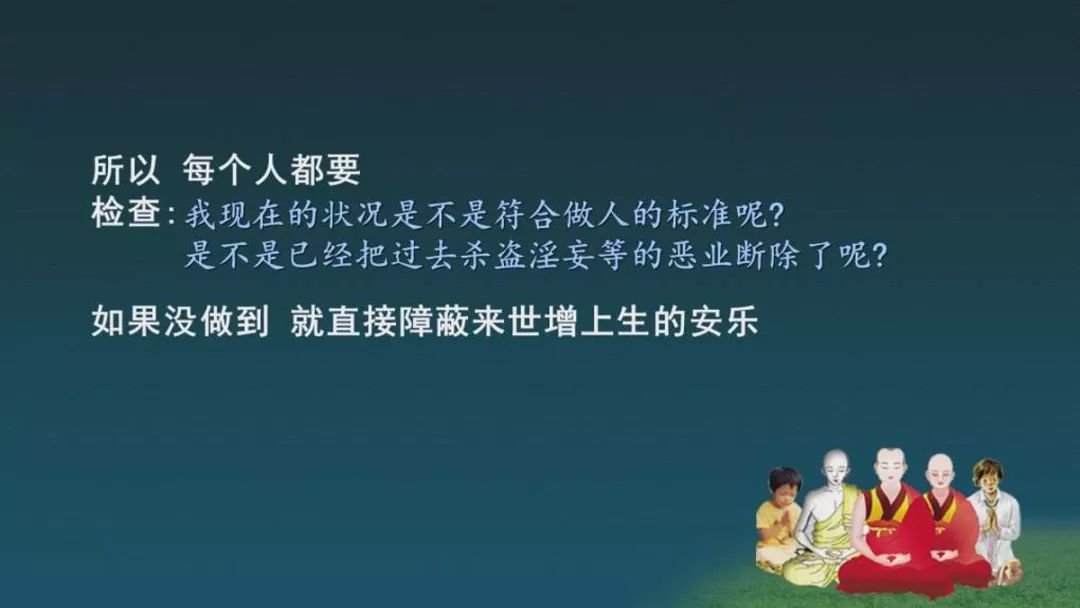 所以 每个人都要
检查：我现在的状况是不是符合做人的标准呢？
是不是已经把过去杀盗淫妄等的恶业断除了呢？

如果没做到 就直接障蔽来世增上生的安乐